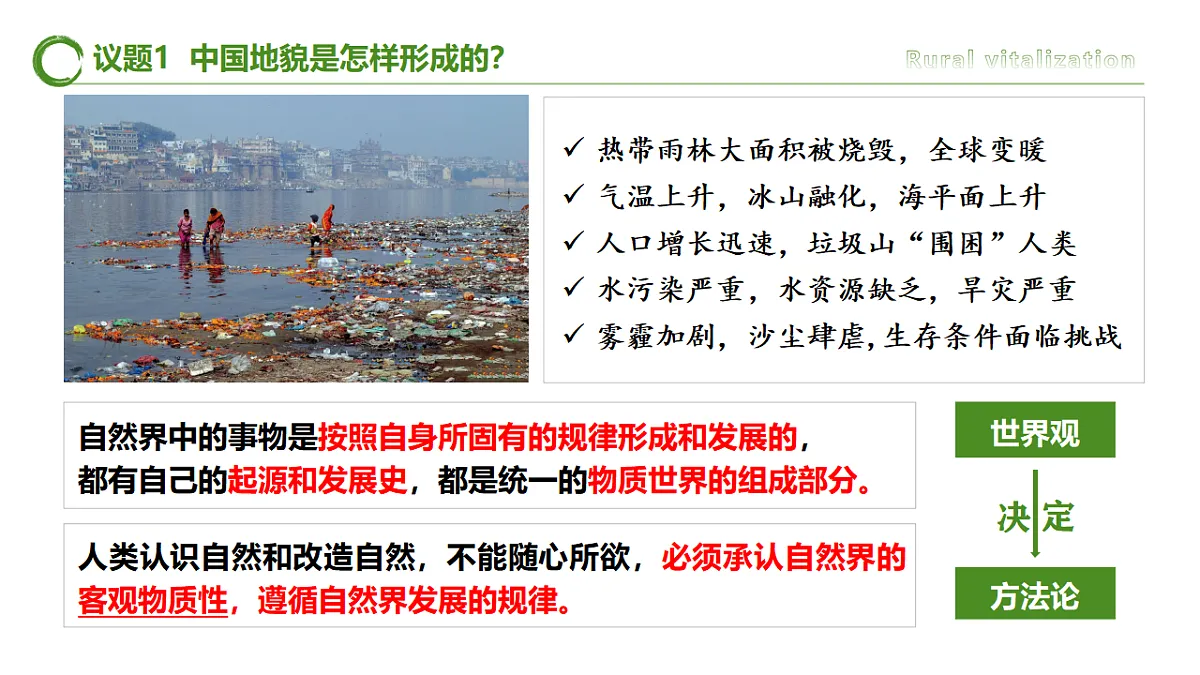 议题1 中国地貌是怎样形成的？

Rural vitalization

✓ 热带雨林大面积被烧毁，全球变暖
✓ 气温上升，冰山融化，海平面上升
✓ 人口增长迅速，垃圾山“围困”人类
✓ 水污染严重，水资源缺乏，旱灾严重
✓ 雾霾加剧，沙尘肆虐，生存条件面临挑战

自然界中的事物是按照自身所固有的规律形成和发展的，都有自己的起源和发展史，都是统一的物质世界的组成部分。

人类认识自然和改造自然，不能随心所欲，必须承认自然界的客观物质性，遵循自然界发展的规律。

世界观

决定

方法论